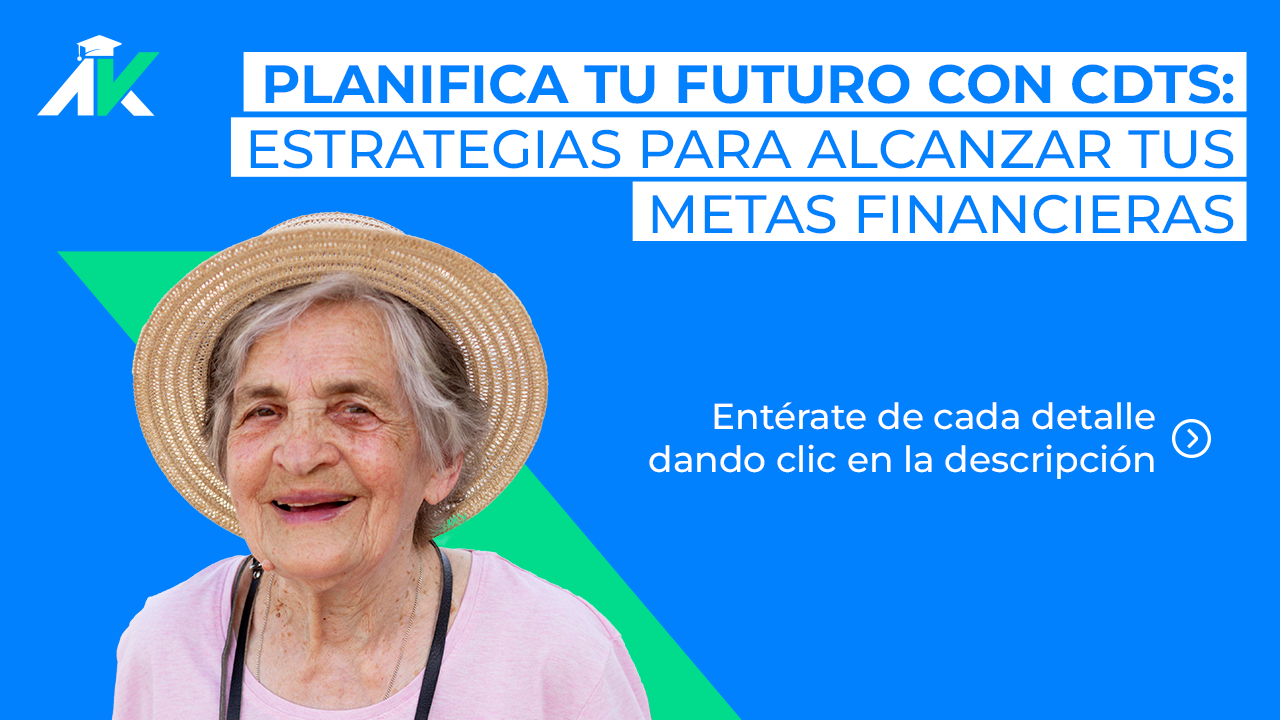 AK

PLANIFICA TU FUTURO CON CDTS: ESTRATEGIAS PARA ALCANZAR TUS METAS FINANCIERAS

Entérate de cada detalle dando clic en la descripción